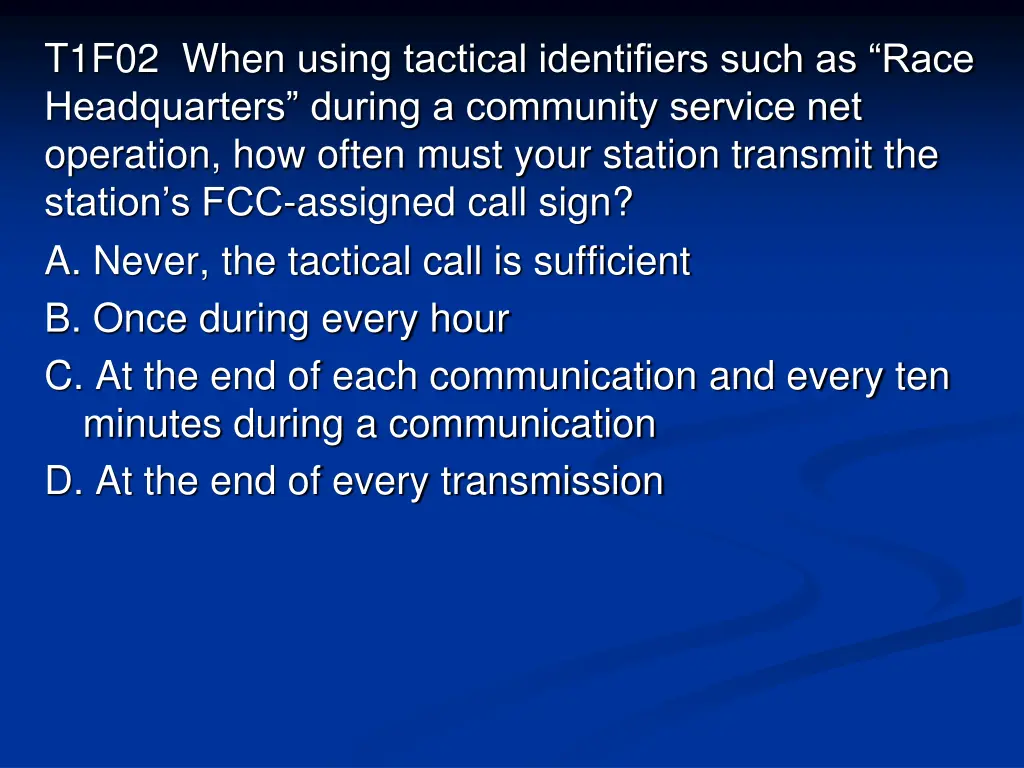 T1F02 When using tactical identifiers such as “Race Headquarters” during a community service net operation, how often must your station transmit the station’s FCC-assigned call sign?

A. Never, the tactical call is sufficient

B. Once during every hour

C. At the end of each communication and every ten minutes during a communication

D. At the end of every transmission